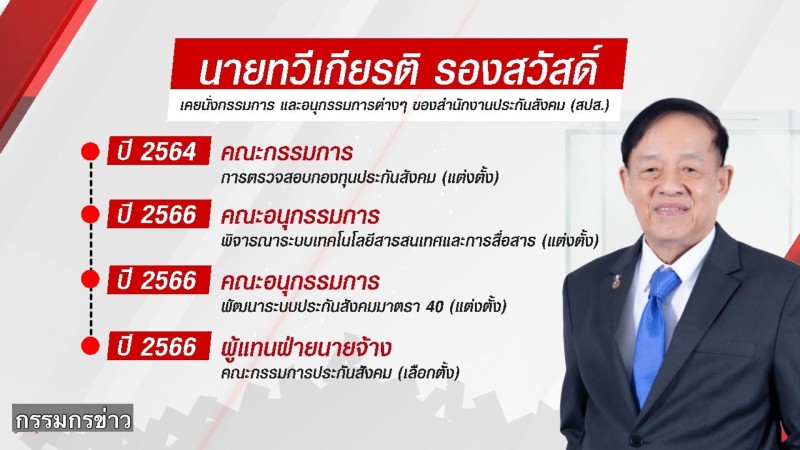 นายทวีเกียรติ รองสวัสดิ์

เคยนั่งกรรมการ และอนุกรรมการต่างๆ ของสำนักงานประกันสังคม (สปส.)

ปี 2564 คณะกรรมการ
การตรวจสอบกองทุนประกันสังคม (แต่งตั้ง)

ปี 2566 คณะอนุกรรมการ
พิจารณาระบบเทคโนโลยีสารสนเทศและการสื่อสาร (แต่งตั้ง)

ปี 2566 คณะอนุกรรมการ
พัฒนาระบบประกันสังคมมาตรา 40 (แต่งตั้ง)

ปี 2566 ผู้แทนฝ่ายนายจ้าง
คณะกรรมการประกันสังคม (เลือกตั้ง)

กรรมกรข่าว